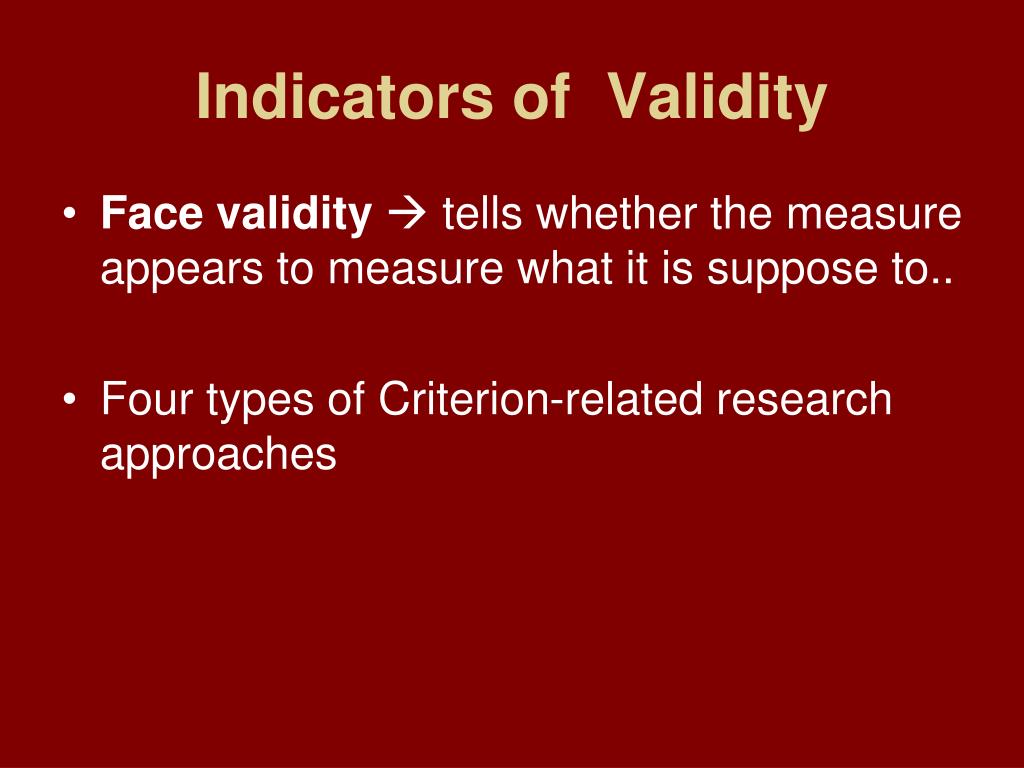 Indicators of Validity

• Face validity → tells whether the measure appears to measure what it is suppose to..

• Four types of Criterion-related research approaches